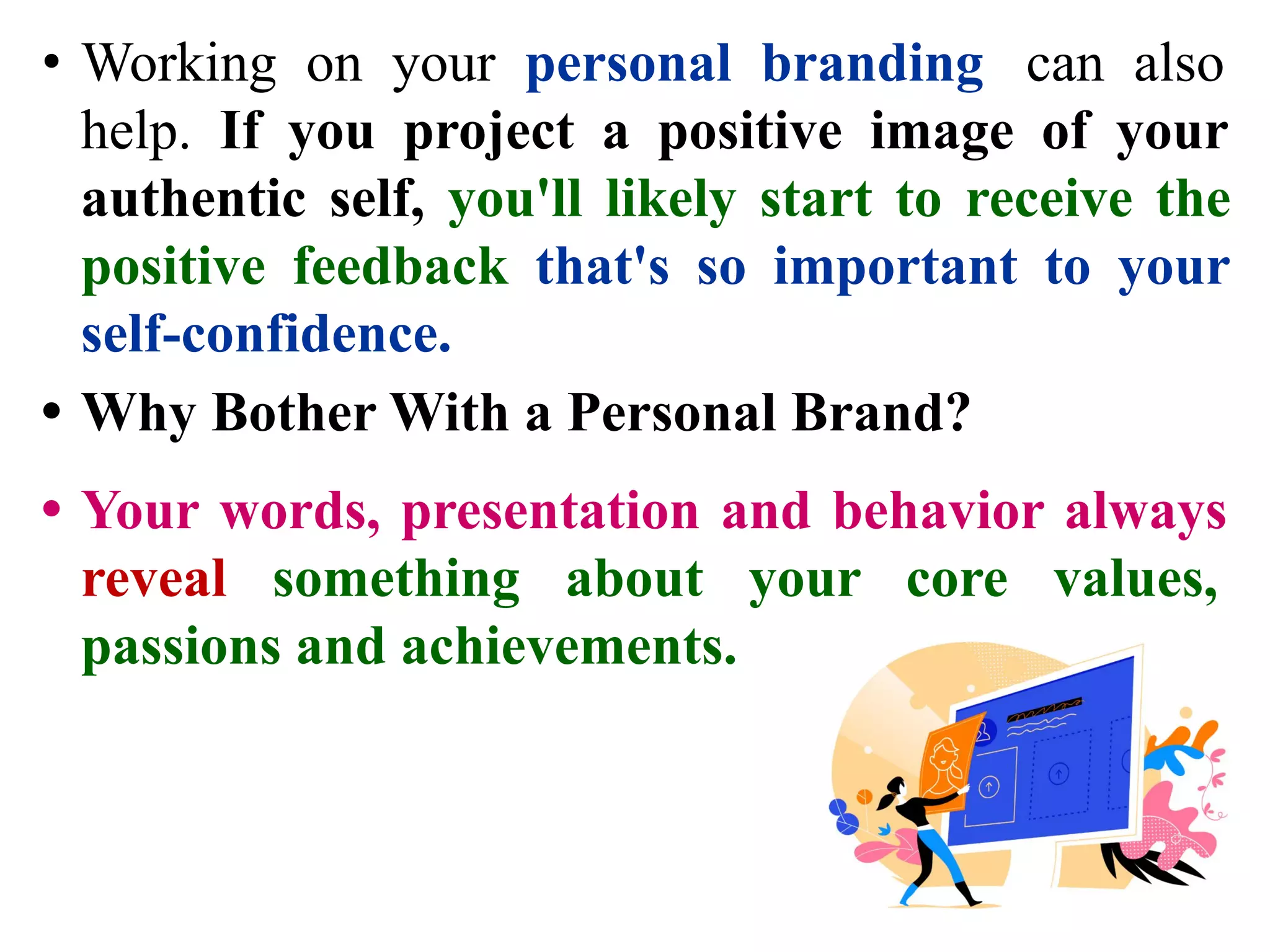 • Working on your personal branding can also help. If you project a positive image of your authentic self, you'll likely start to receive the positive feedback that's so important to your self-confidence.

• Why Bother With a Personal Brand?

• Your words, presentation and behavior always reveal something about your core values, passions and achievements.